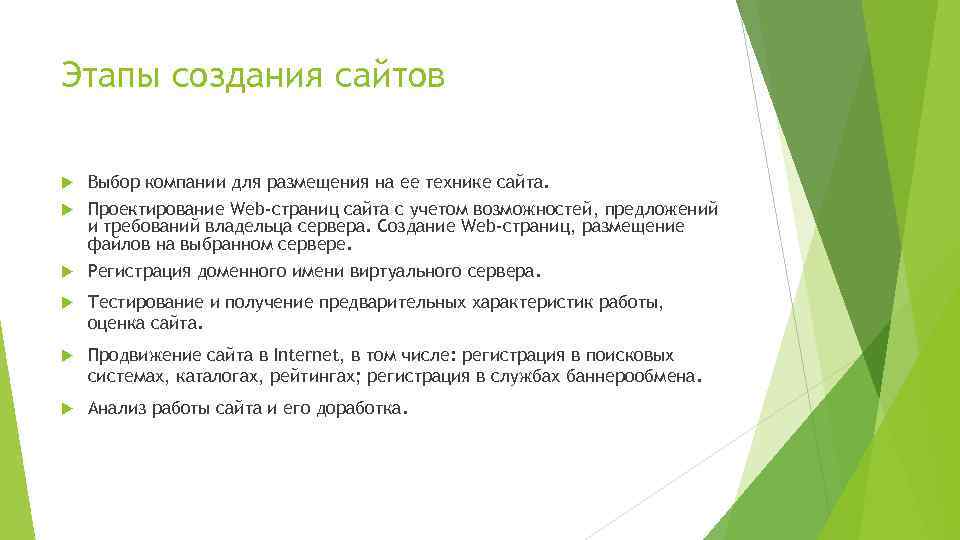 Этапы создания сайтов

Выбор компании для размещения на ее технике сайта.

Проектирование Web-страниц сайта с учетом возможностей, предложений и требований владельца сервера. Создание Web-страниц, размещение файлов на выбранном сервере.

Регистрация доменного имени виртуального сервера.

Тестирование и получение предварительных характеристик работы, оценка сайта.

Продвижение сайта в Internet, в том числе: регистрация в поисковых системах, каталогах, рейтингах; регистрация в службах баннерообмена.

Анализ работы сайта и его доработка.